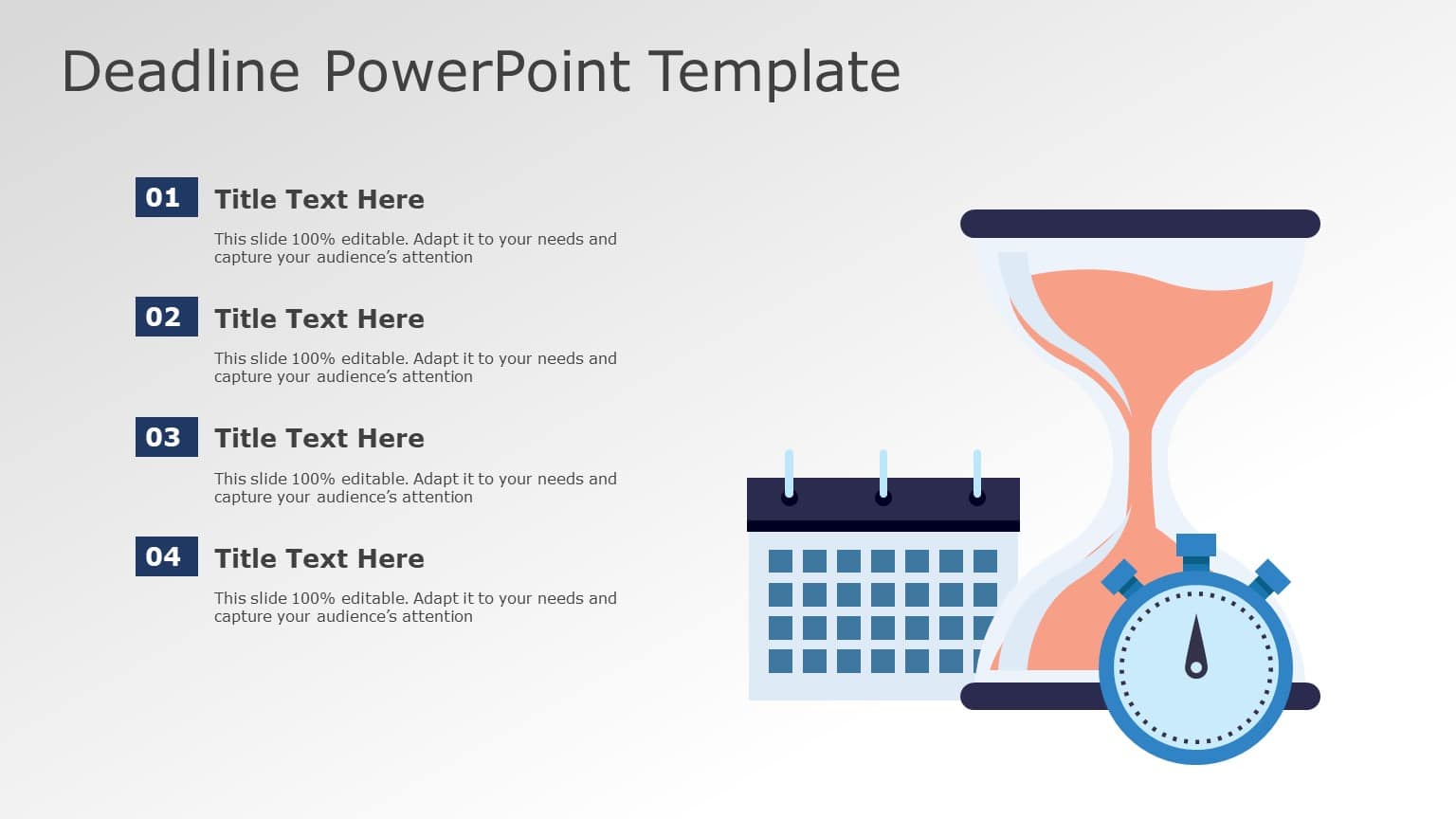 Deadline PowerPoint Template

01

Title Text Here

This slide 100% editable. Adapt it to your needs and capture your audience's attention

02

Title Text Here

This slide 100% editable. Adapt it to your needs and capture your audience's attention

03

Title Text Here

This slide 100% editable. Adapt it to your needs and capture your audience's attention

04

Title Text Here

This slide 100% editable. Adapt it to your needs and capture your audience's attention